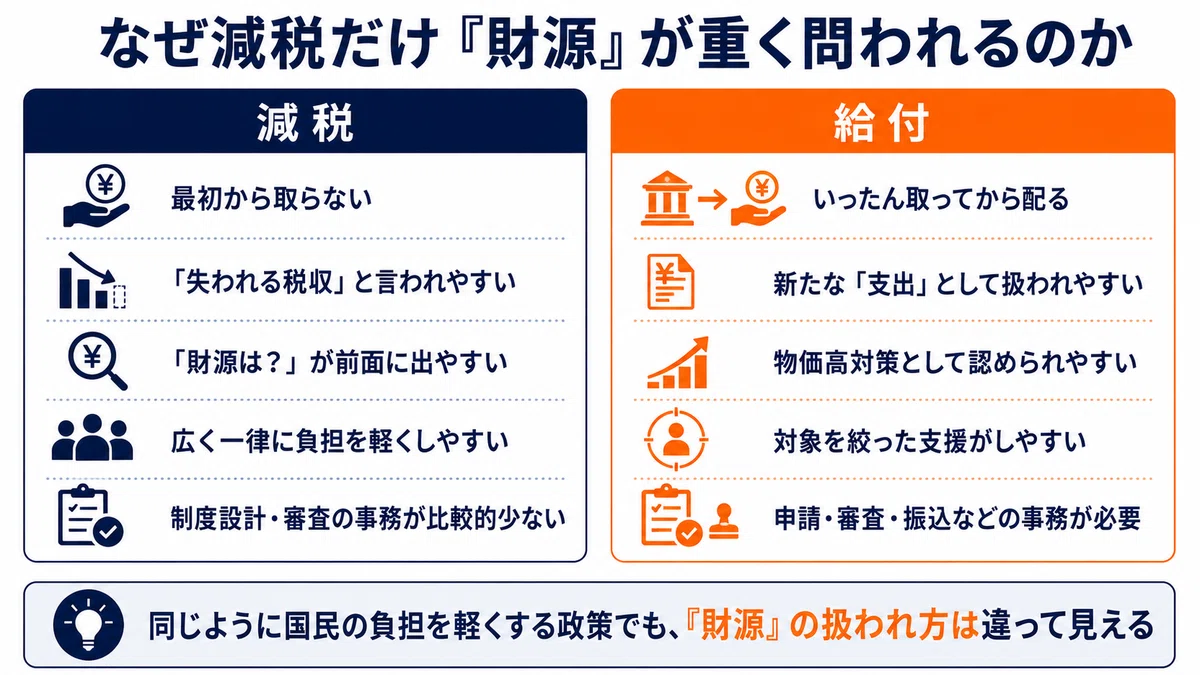 なぜ減税だけ『財源』が重く問われるのか

減税

最初から取らない

「失われる税収」と言われやすい

「財源は？」が前面に出やすい

広く一律に負担を軽くしやすい

制度設計・審査の事務が比較的少ない

給付

いったん取ってから配る

新たな「支出」として扱われやすい

物価高対策として認められやすい

対象を絞った支援がしやすい

申請・審査・振込などの事務が必要

同じように国民の負担を軽くする政策でも、『財源』の扱われ方は違って見える